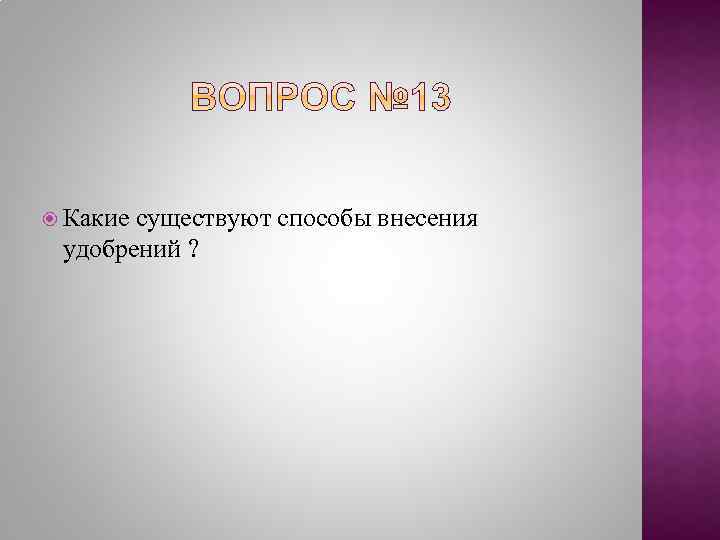 ВОПРОС №13

Какие существуют способы внесения удобрений ?